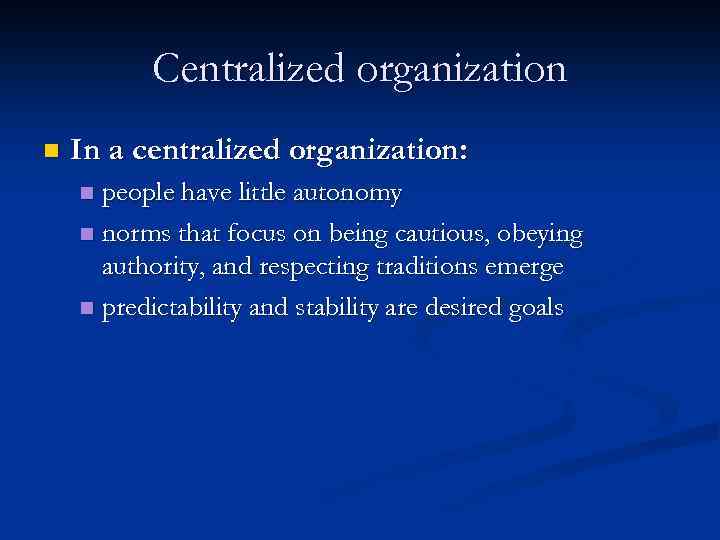 Centralized organization

In a centralized organization:

people have little autonomy

norms that focus on being cautious, obeying authority, and respecting traditions emerge

predictability and stability are desired goals